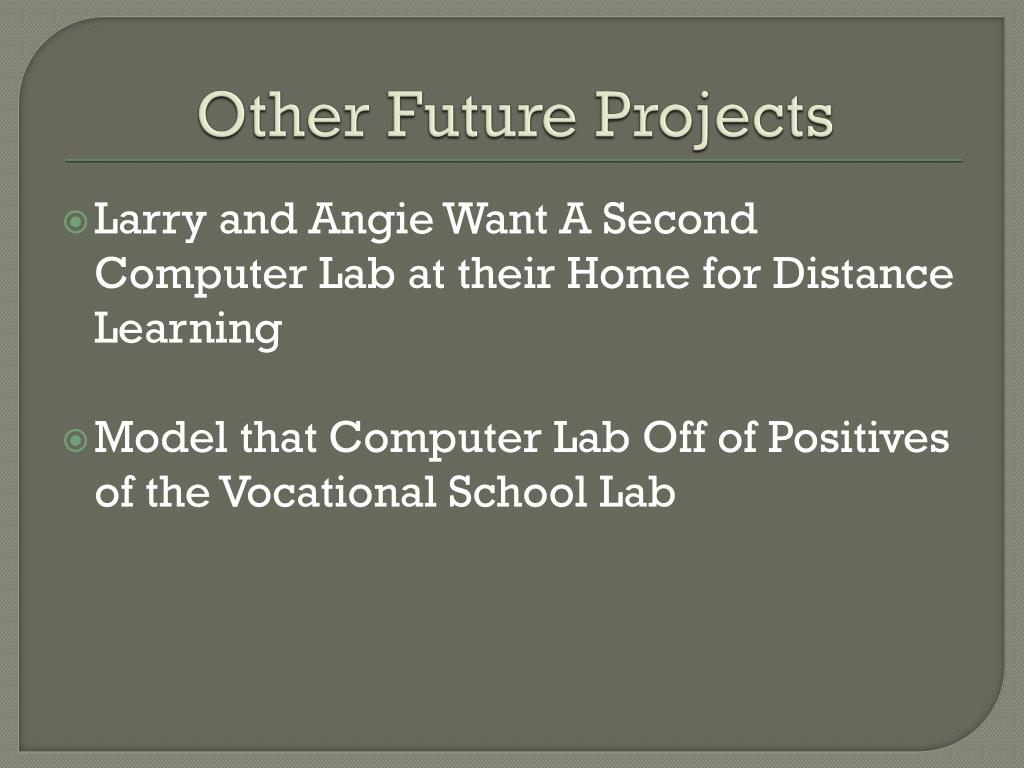 Other Future Projects

Larry and Angie Want A Second Computer Lab at their Home for Distance Learning

Model that Computer Lab Off of Positives of the Vocational School Lab